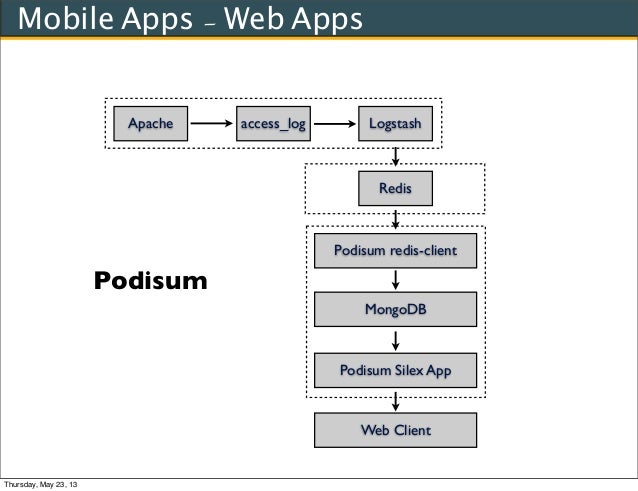 Mobile Apps – Web Apps

Apache

access_log

Logstash

Redis

Podisum redis-client

MongoDB

Podisum Silex App

Web Client

Podisum

Thursday, May 23, 13